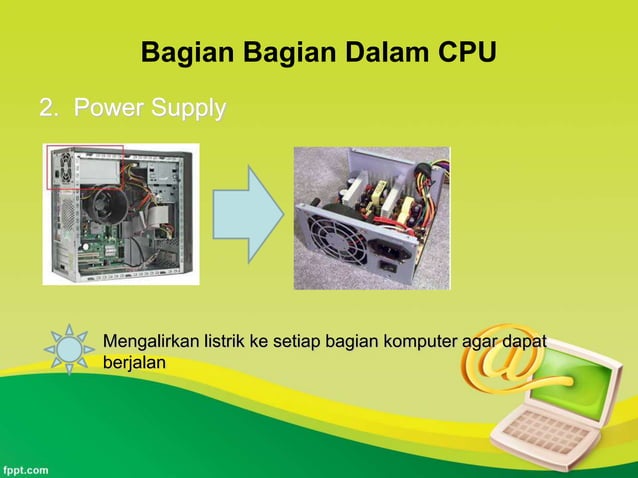 Bagian Bagian Dalam CPU

2. Power Supply

Mengalirkan listrik ke setiap bagian komputer agar dapat berjalan

fppt.com